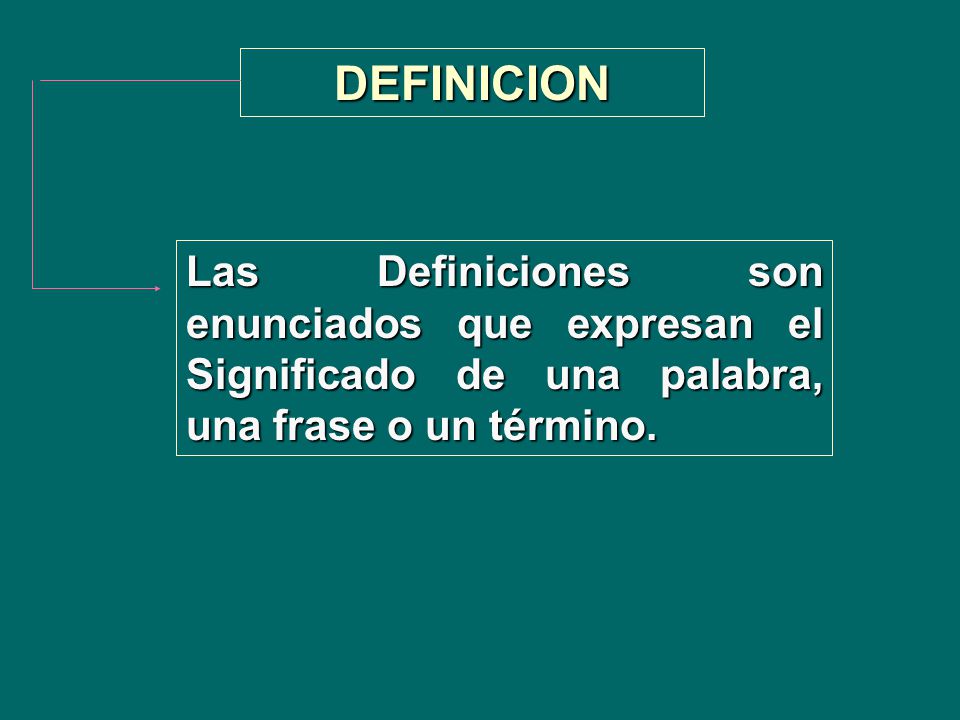 DEFINICION

Las Definiciones son enunciados que expresan el Significado de una palabra, una frase o un término.